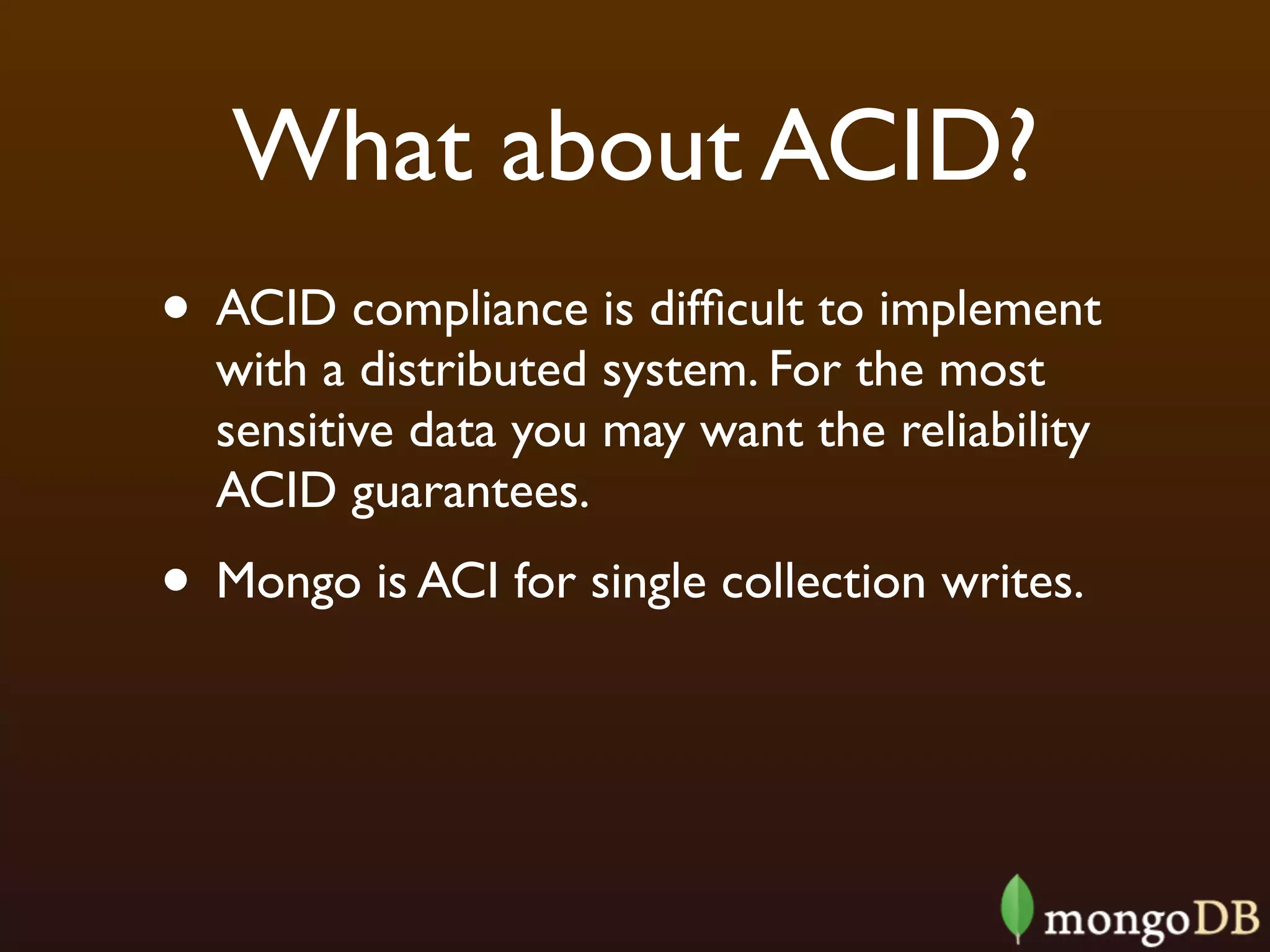 What about ACID?

• ACID compliance is difficult to implement with a distributed system. For the most sensitive data you may want the reliability ACID guarantees.

• Mongo is ACI for single collection writes.

mongoDB